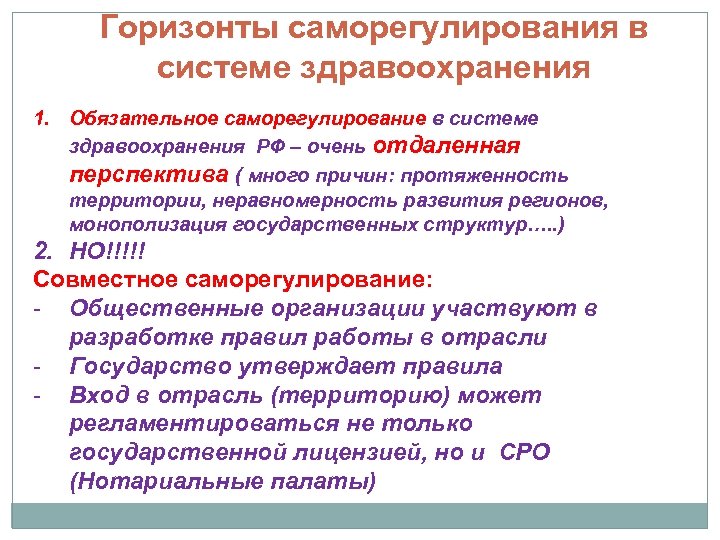 Горизонты саморегулирования в системе здравоохранения

1. Обязательное саморегулирование в системе здравоохранения РФ – очень отдаленная перспектива ( много причин: протяженность территории, неравномерность развития регионов, монополизация государственных структур…..)

2. НО!!!!!

Совместное саморегулирование:

- Общественные организации участвуют в разработке правил работы в отрасли
- Государство утверждает правила
- Вход в отрасль (территорию) может регламентироваться не только государственной лицензией, но и СРО (Нотариальные палаты)